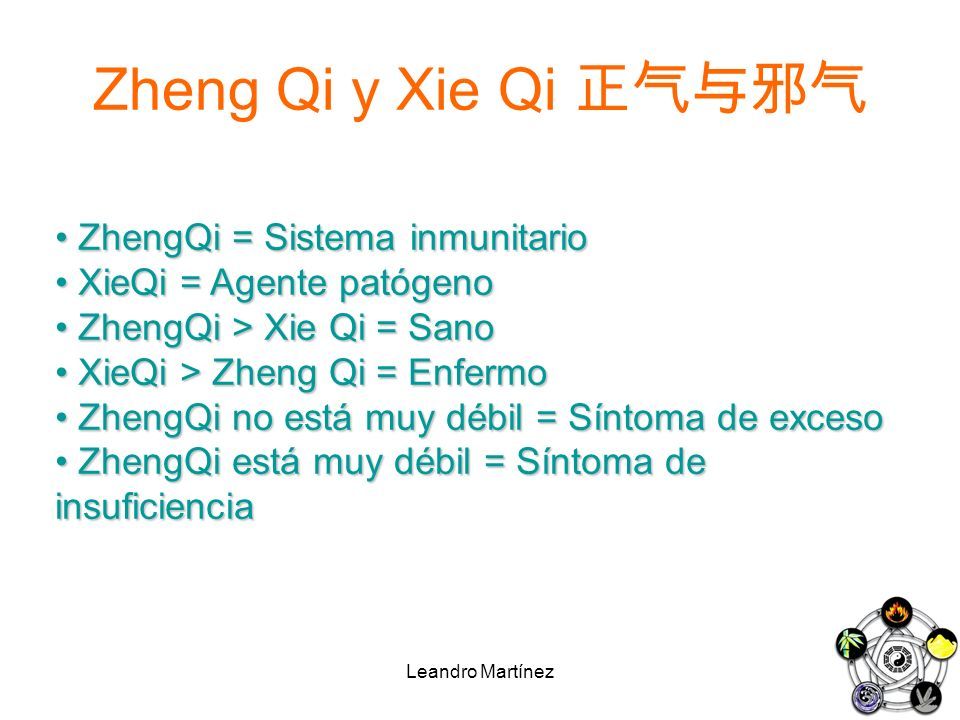 Zheng Qi y Xie Qi 正气与邪气

• ZhengQi = Sistema inmunitario
• XieQi = Agente patógeno
• ZhengQi > Xie Qi = Sano
• XieQi > Zheng Qi = Enfermo
• ZhengQi no está muy débil = Síntoma de exceso
• ZhengQi está muy débil = Síntoma de insuficiencia

Leandro Martínez